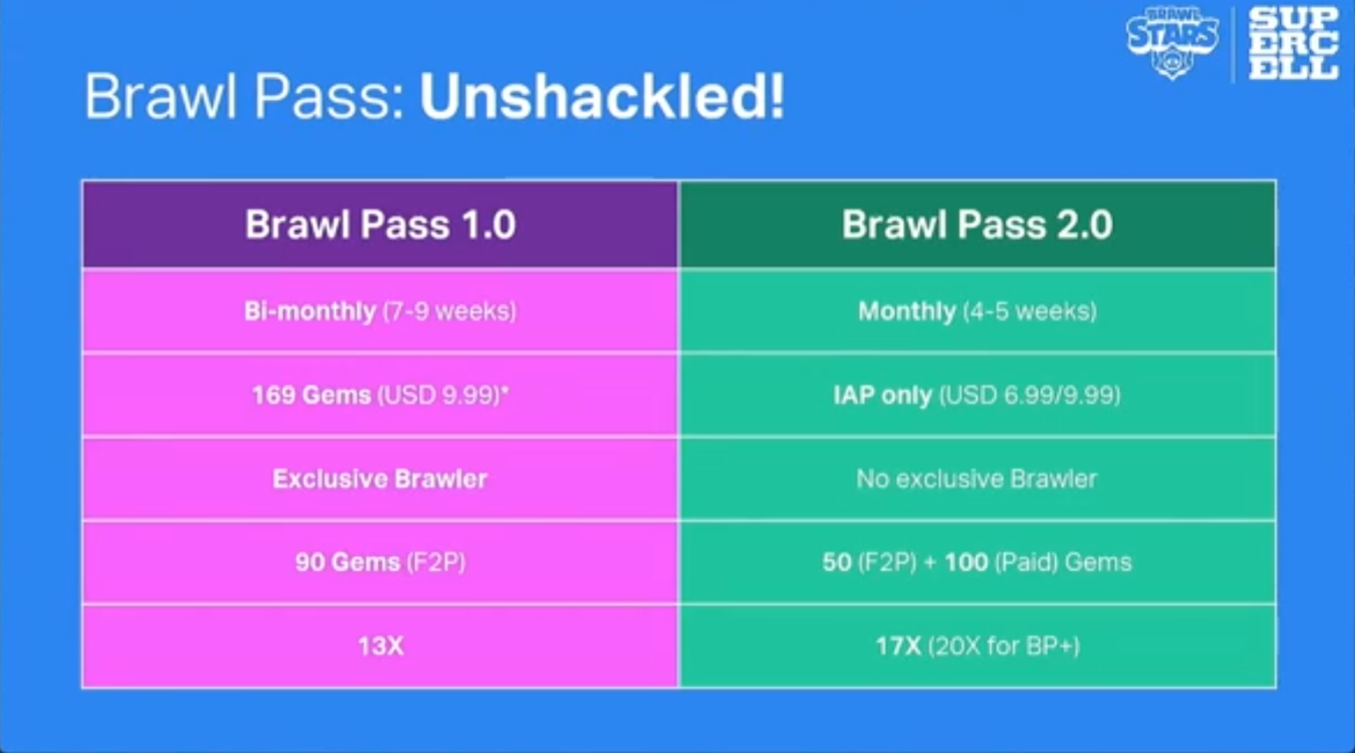 BRAWL STARS

SUPERCELL

Brawl Pass: Unshackled!

| Brawl Pass 1.0 | Brawl Pass 2.0 |
|---|---|
| Bi-monthly (7-9 weeks) | Monthly (4-5 weeks) |
| 169 Gems (USD 9.99)* | IAP only (USD 6.99/9.99) |
| Exclusive Brawler | No exclusive Brawler |
| 90 Gems (F2P) | 50 (F2P) + 100 (Paid) Gems |
| 13X | 17X (20X for BP+) |